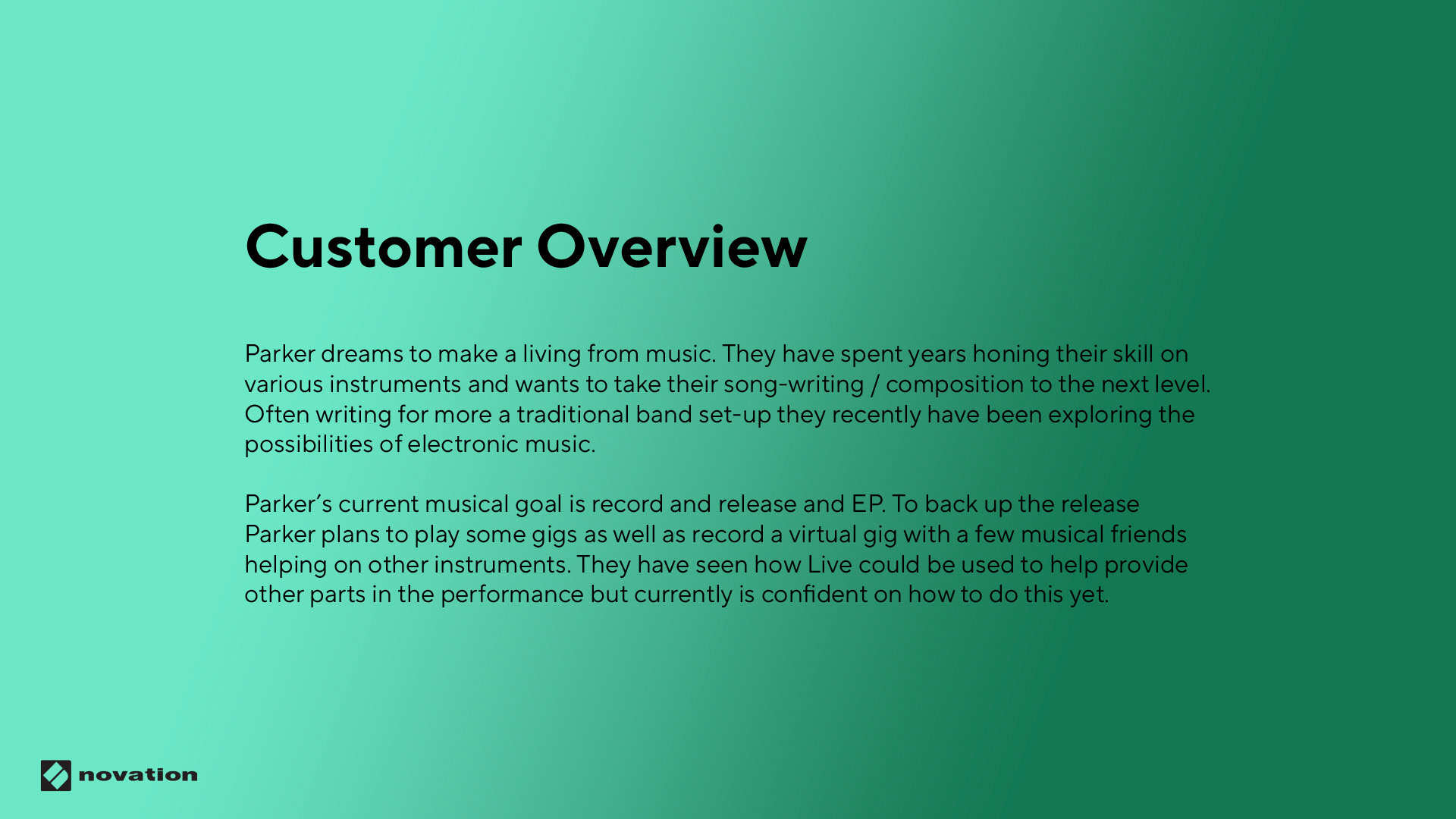 Customer Overview

Parker dreams to make a living from music. They have spent years honing their skill on various instruments and wants to take their song-writing / composition to the next level. Often writing for more a traditional band set-up they recently have been exploring the possibilities of electronic music.

Parker's current musical goal is record and release and EP. To back up the release Parker plans to play some gigs as well as record a virtual gig with a few musical friends helping on other instruments. They have seen how Live could be used to help provide other parts in the performance but currently is confident on how to do this yet.

novation